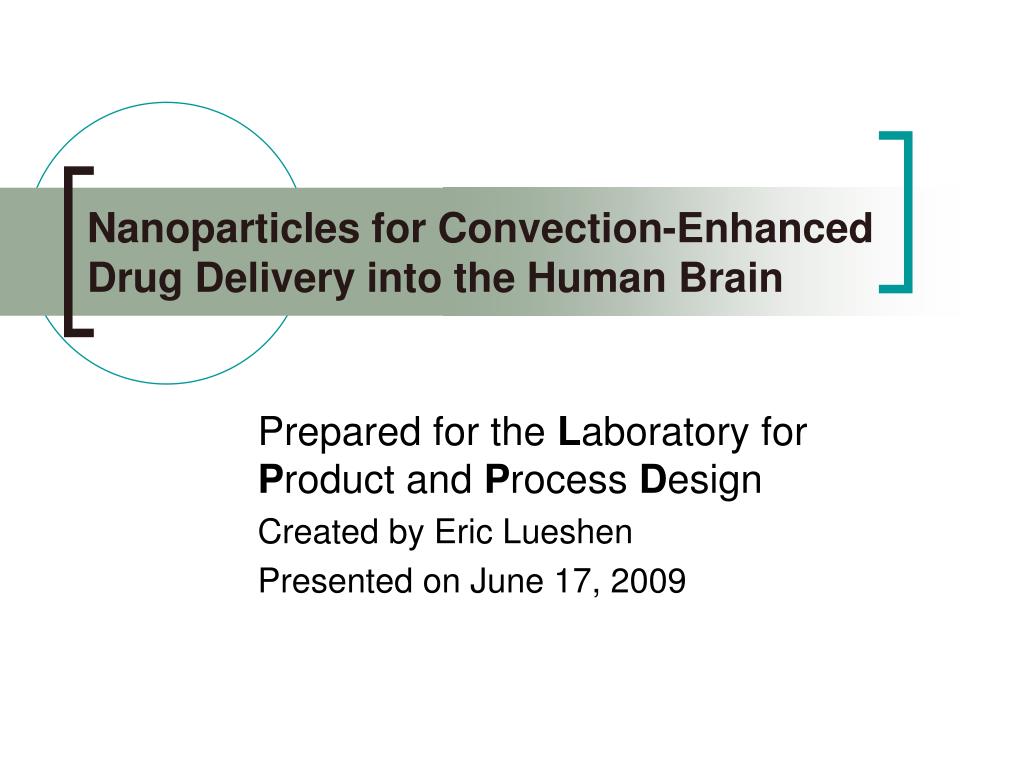 Nanoparticles for Convection-Enhanced Drug Delivery into the Human Brain

Prepared for the Laboratory for Product and Process Design

Created by Eric Lueshen

Presented on June 17, 2009